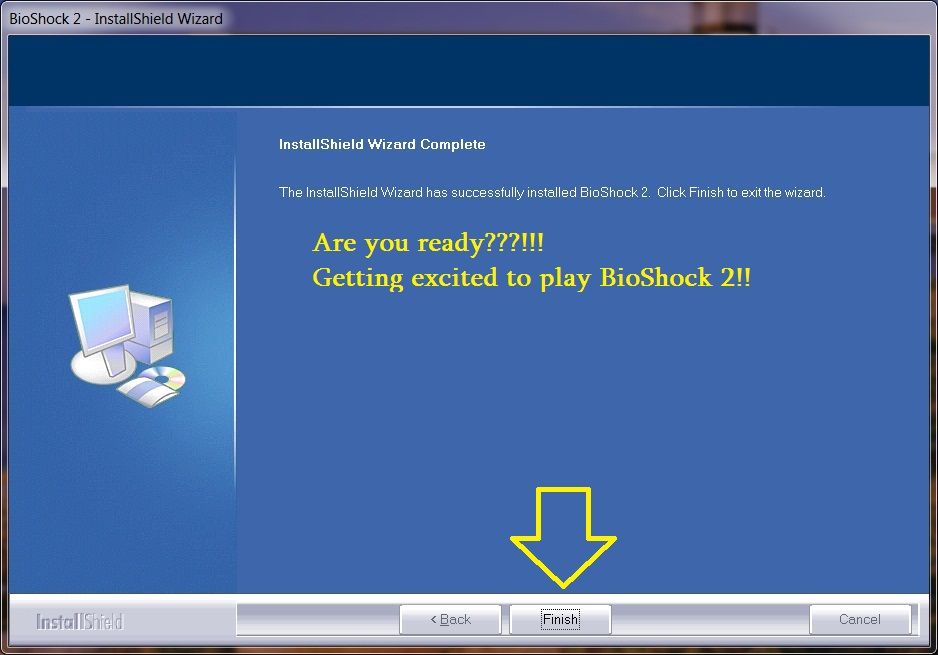 BioShock 2 - InstallShield Wizard

InstallShield Wizard Complete

The InstallShield Wizard has successfully installed BioShock 2. Click Finish to exit the wizard.

Are you ready???!!!
Getting excited to play BioShock 2!!

InstallShield

< Back

Finish

Cancel